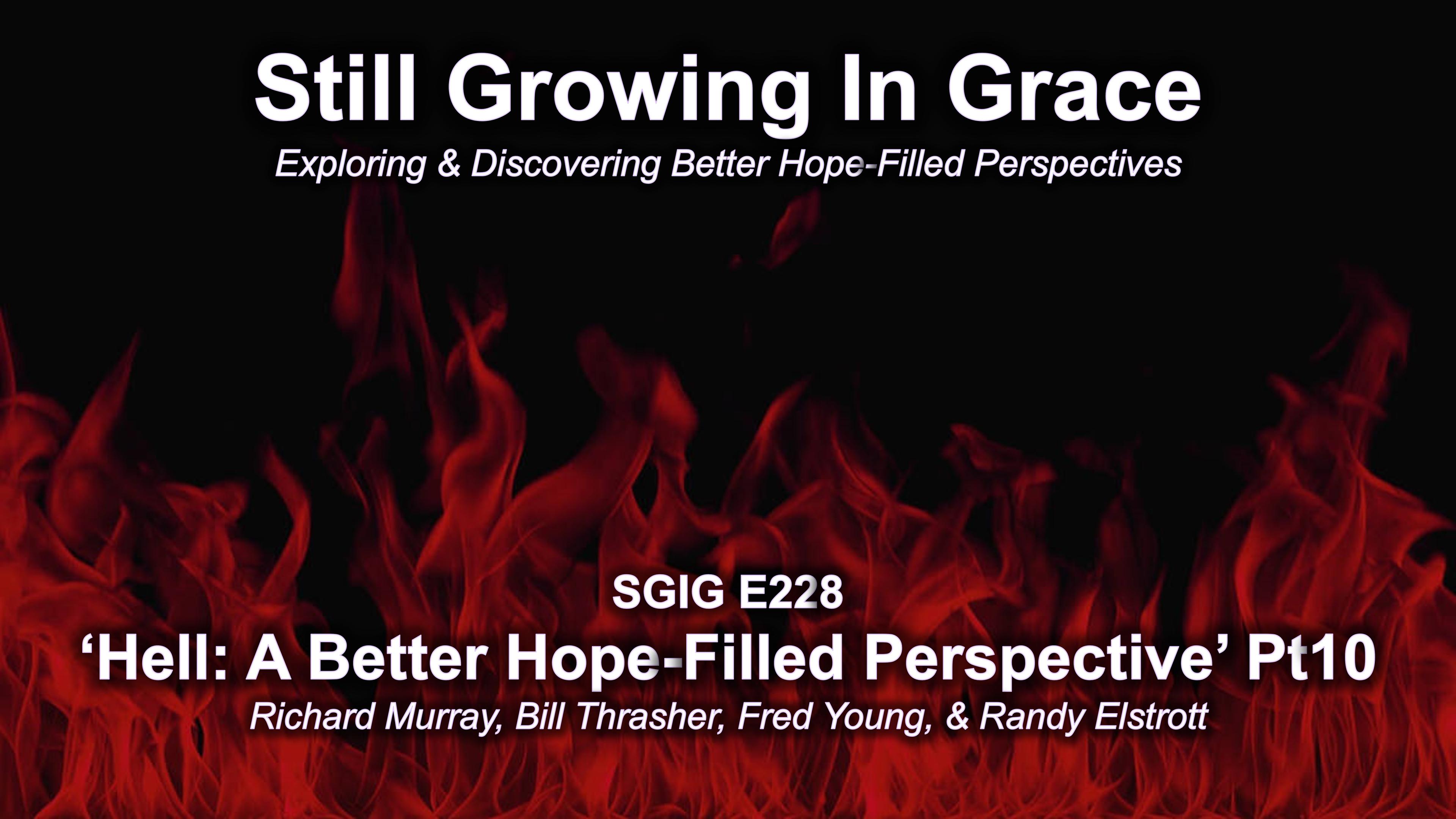 Still Growing In Grace

Exploring & Discovering Better Hope-Filled Perspectives

SGIG E228

‘Hell: A Better Hope-Filled Perspective’ Pt10

Richard Murray, Bill Thrasher, Fred Young, & Randy Elstrott